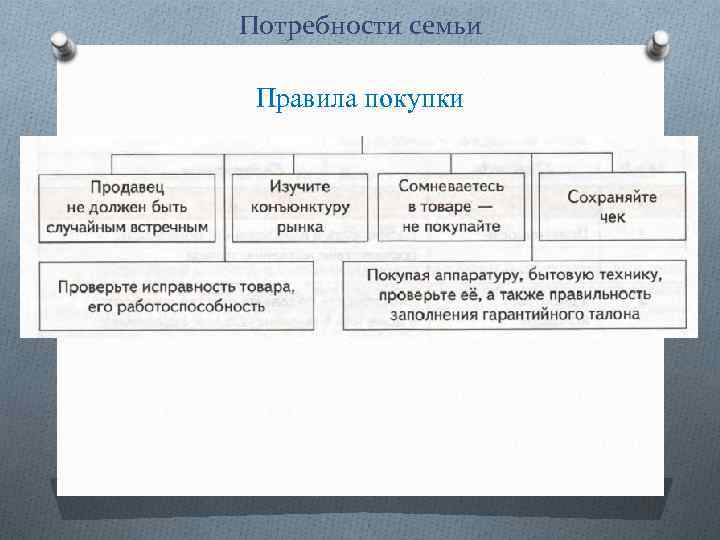 Потребности семьи

Правила покупки

Продавец не должен быть случайным встречным

Изучите конъюнктуру рынка

Сомневаетесь в товаре — не покупайте

Сохраняйте чек

Проверьте исправность товара, его работоспособность

Покупая аппаратуру, бытовую технику, проверьте её, а также правильность заполнения гарантийного талона